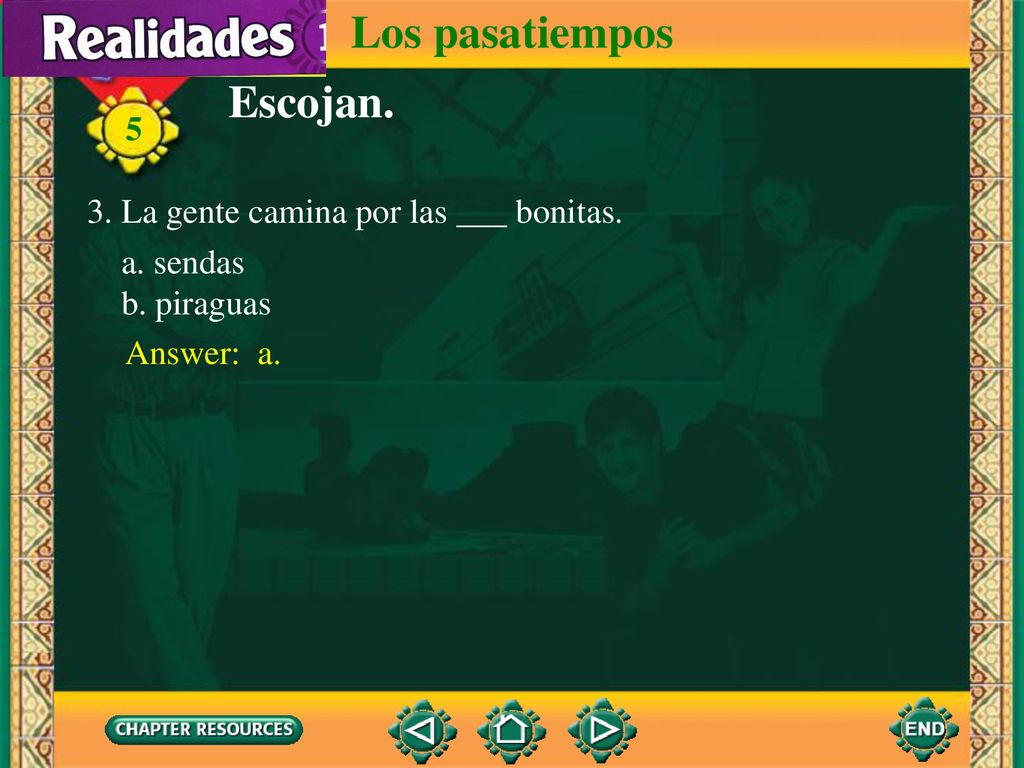 Realidades 1

Los pasatiempos

5

Escojan.

3. La gente camina por las ___ bonitas.

a. sendas
b. piraguas

Answer: a.

CHAPTER RESOURCES

END